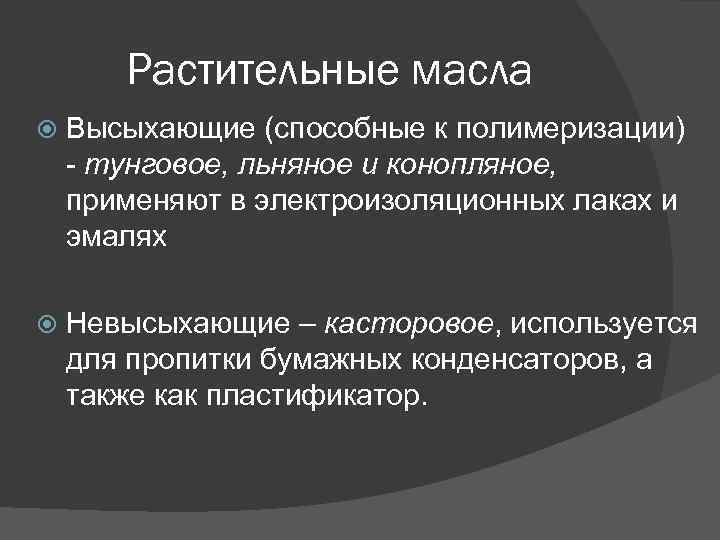 Растительные масла

Высыхающие (способные к полимеризации) - тунговое, льняное и конопляное, применяют в электроизоляционных лаках и эмалях

Невысыхающие – касторовое, используется для пропитки бумажных конденсаторов, а также как пластификатор.